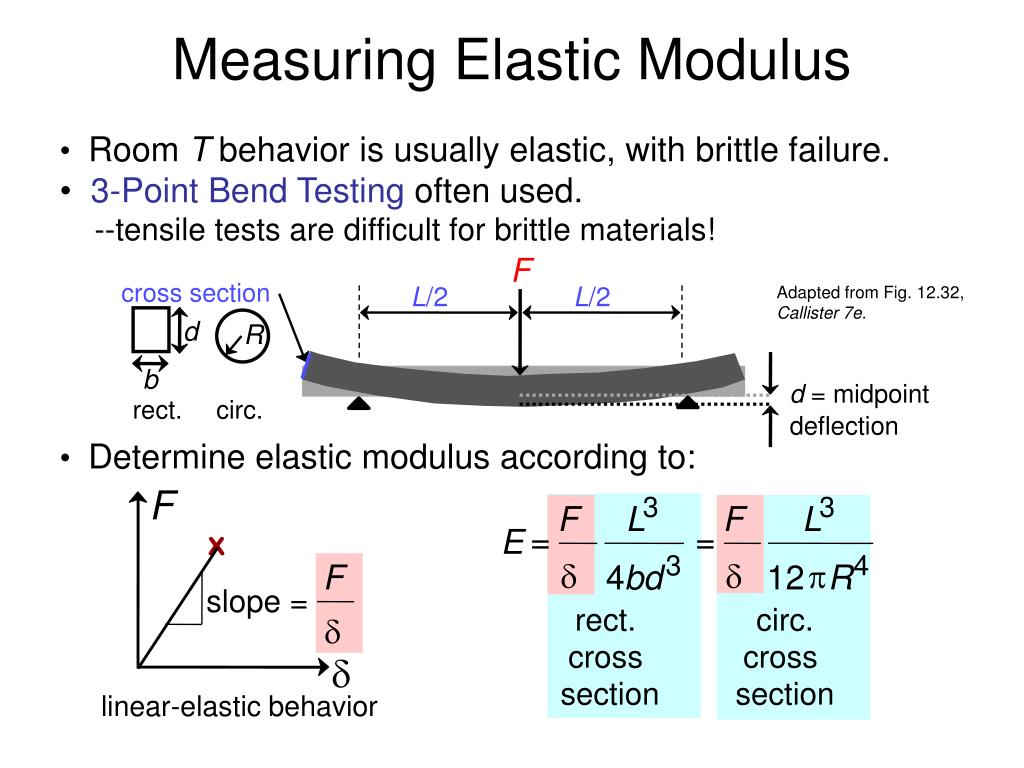 Measuring Elastic Modulus

• Room $T$ behavior is usually elastic, with brittle failure.
• 3-Point Bend Testing often used.
--tensile tests are difficult for brittle materials!

cross section
$d$
$b$
$R$
rect.
circ.

$F$
$L/2$
$L/2$

Adapted from Fig. 12.32, Callister 7e.

$d$ = midpoint deflection

• Determine elastic modulus according to:

$F$
x
slope = $\frac{F}{\delta}$
$\delta$
linear-elastic behavior

$E = \frac{F}{\delta} \frac{L^3}{4bd^3} = \frac{F}{\delta} \frac{L^3}{12\pi R^4}$

rect. cross section

circ. cross section